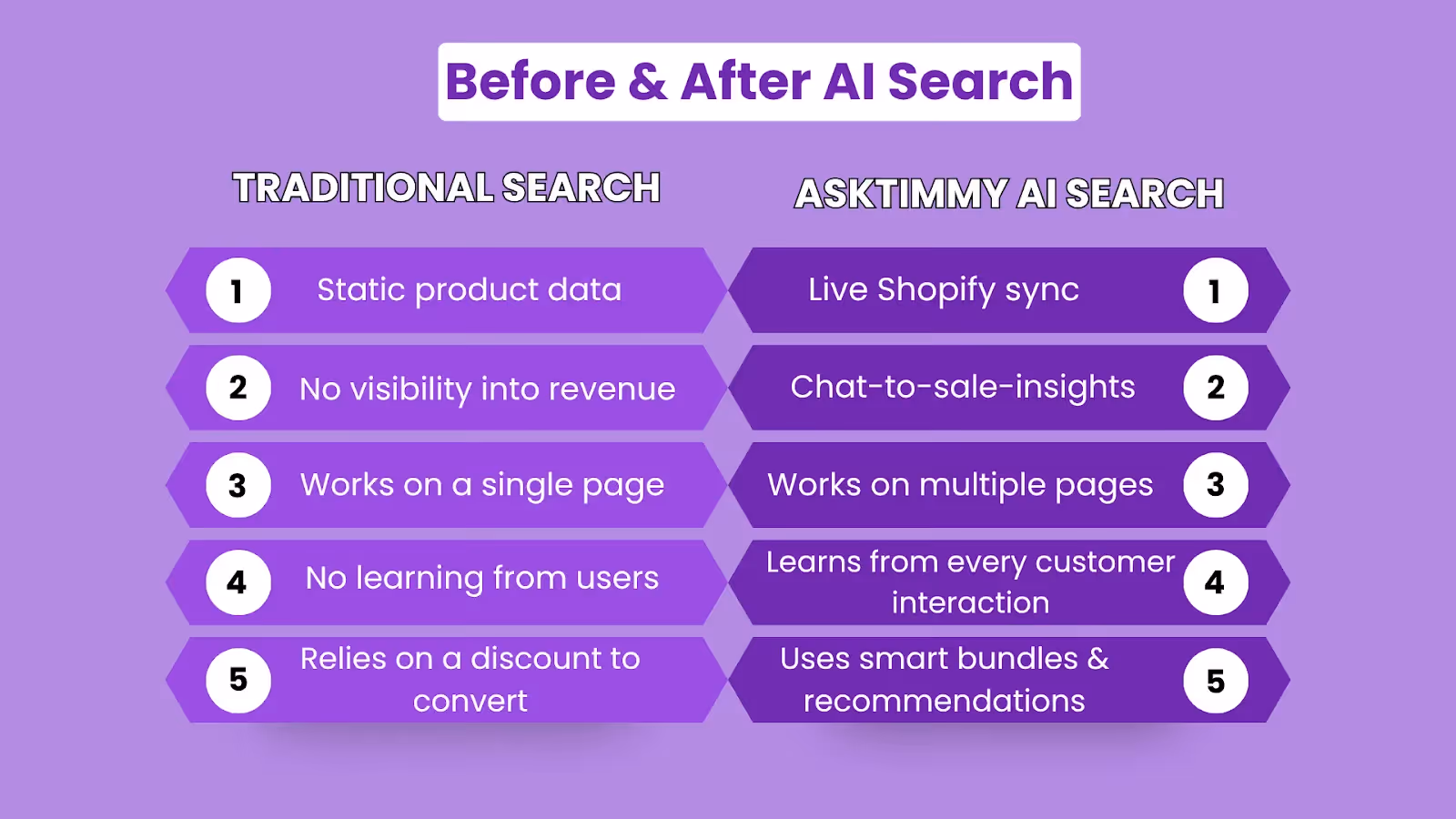 Before & After AI Search

TRADITIONAL SEARCH

1 Static product data

2 No visibility into revenue

3 Works on a single page

4 No learning from users

5 Relies on a discount to convert

ASKTIMMY AI SEARCH

Live Shopify sync 1

Chat-to-sale-insights 2

Works on multiple pages 3

Learns from every customer interaction 4

Uses smart bundles & recommendations 5